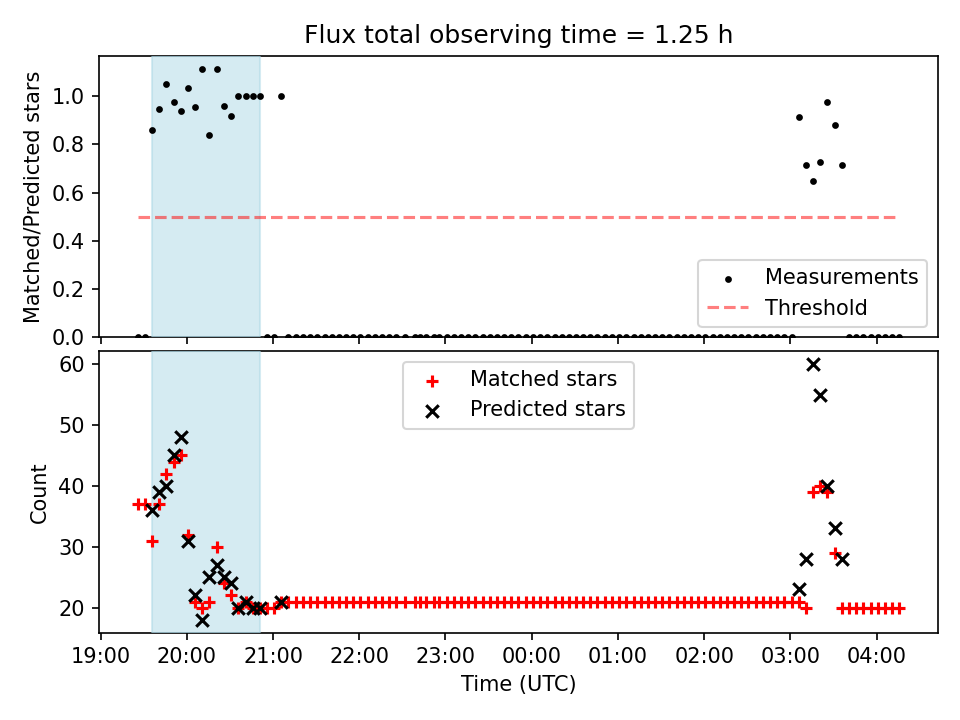 Flux total observing time = 1.25 h

Matched/Predicted stars

1.0
0.8
0.6
0.4
0.2
0.0

Measurements
Threshold

Count

60
50
40
30
20

Matched stars
Predicted stars

19:00 20:00 21:00 22:00 23:00 00:00 01:00 02:00 03:00 04:00

Time (UTC)